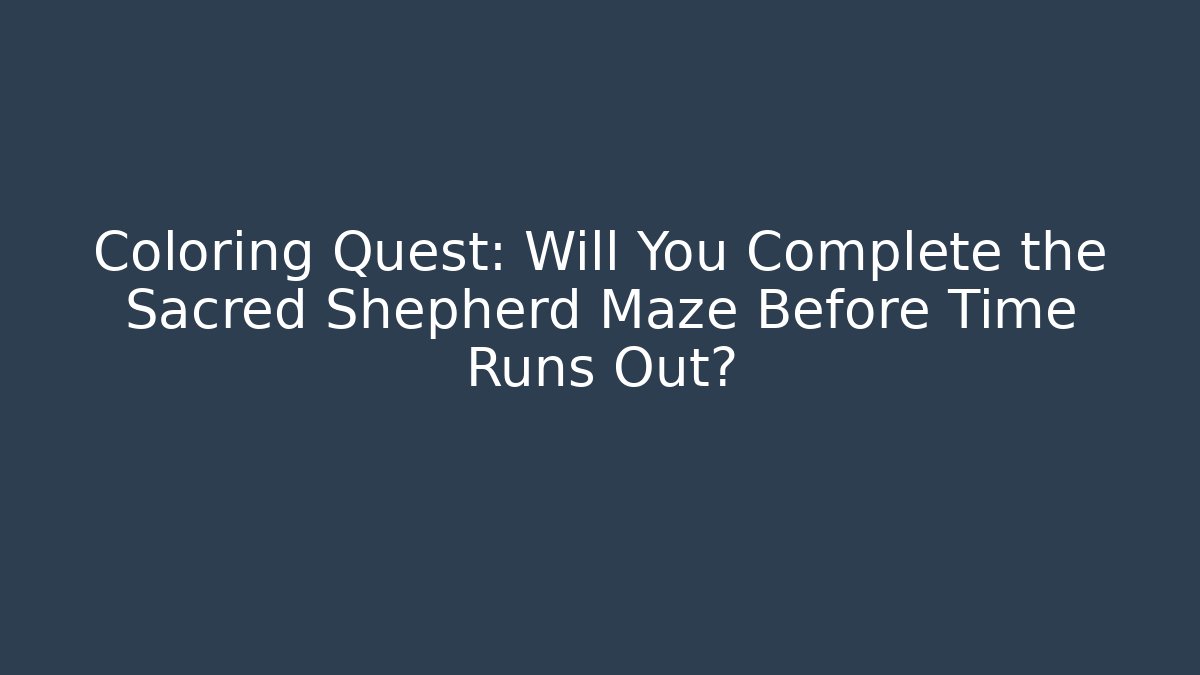 Coloring Quest: Will You Complete the Sacred Shepherd Maze Before Time Runs Out?